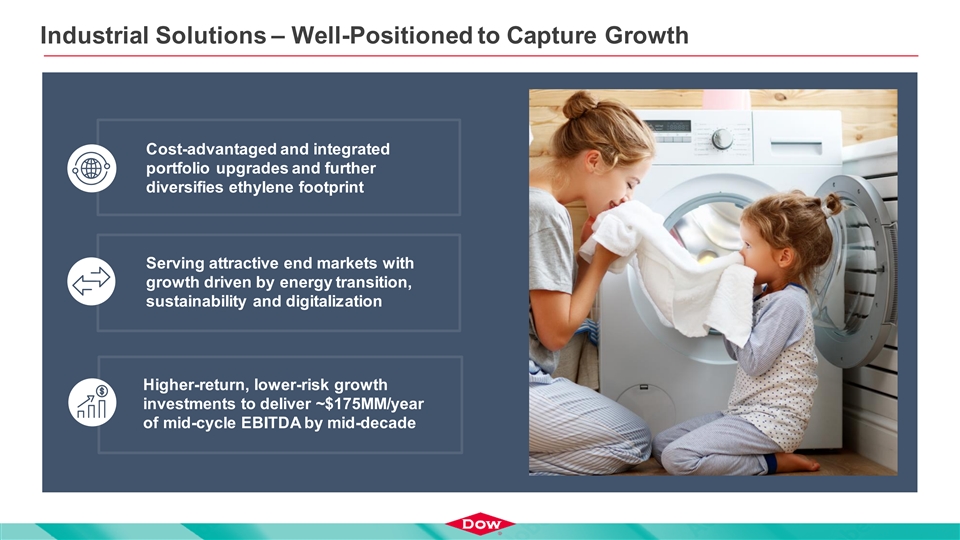 Industrial Solutions – Well-Positioned to Capture Growth

Cost-advantaged and integrated portfolio upgrades and further diversifies ethylene footprint

Serving attractive end markets with growth driven by energy transition, sustainability and digitalization

Higher-return, lower-risk growth investments to deliver ~$175MM/year of mid-cycle EBITDA by mid-decade

DOW